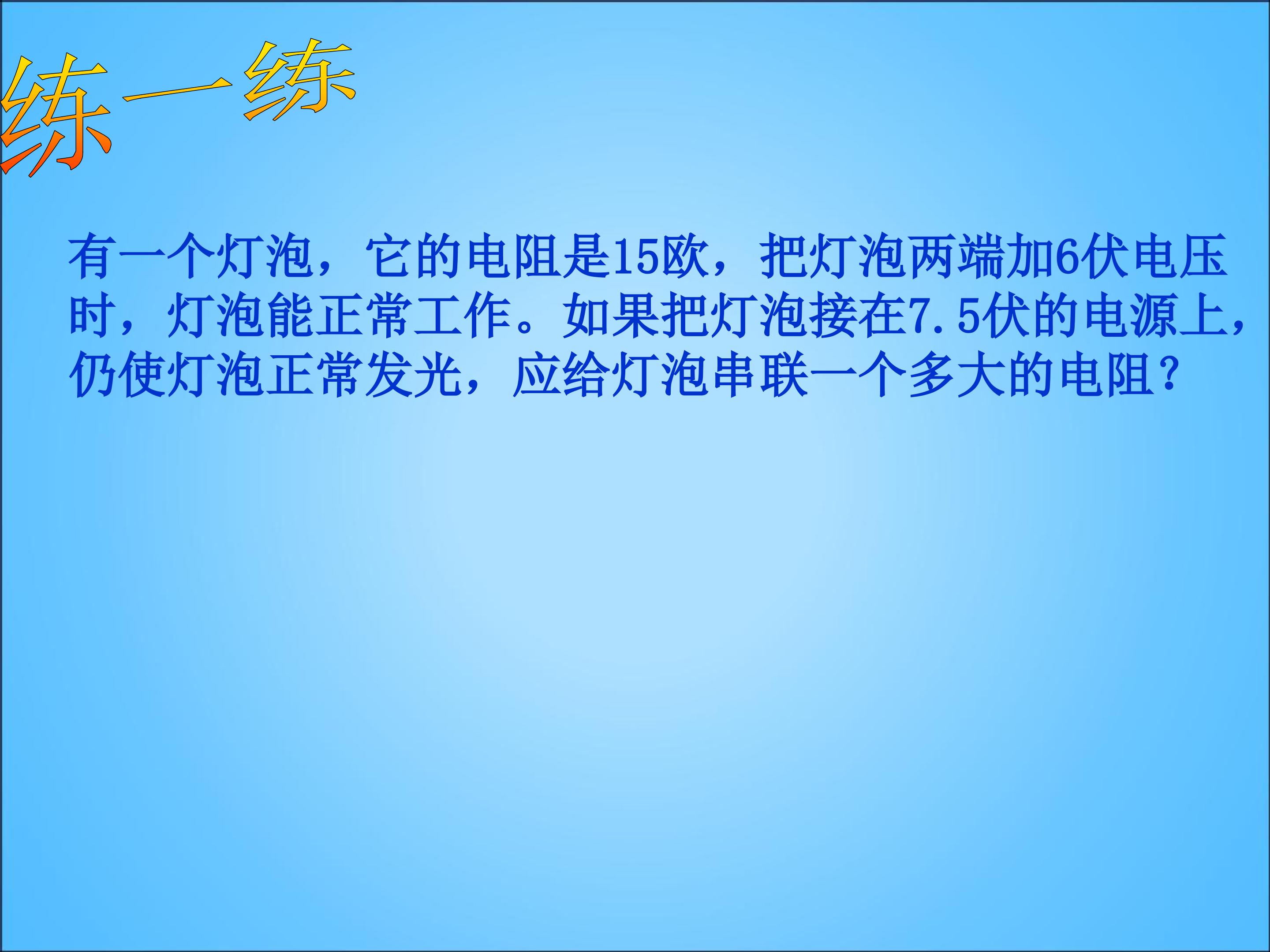 练一练

有一个灯泡，它的电阻是15欧，把灯泡两端加6伏电压时，灯泡能正常工作。如果把灯泡接在7.5伏的电源上，仍使灯泡正常发光，应给灯泡串联一个多大的电阻？